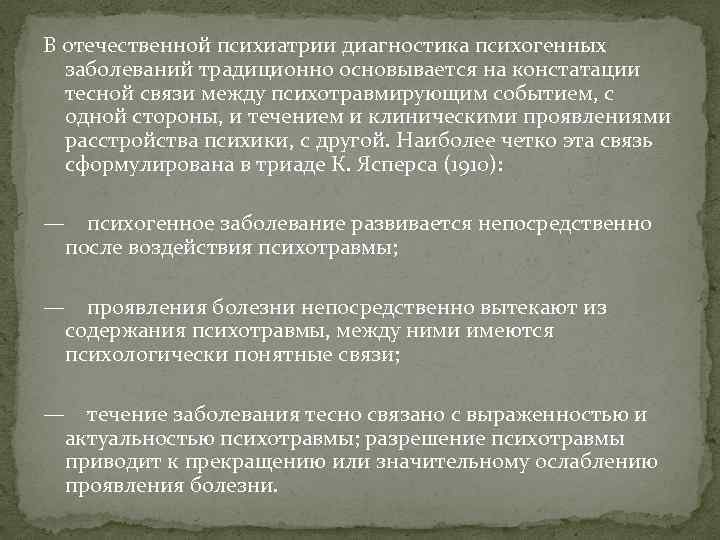 В отечественной психиатрии диагностика психогенных заболеваний традиционно основывается на констатации тесной связи между психотравмирующим событием, с одной стороны, и течением и клиническими проявлениями расстройства психики, с другой. Наиболее четко эта связь сформулирована в триаде К. Ясперса (1910):

— психогенное заболевание развивается непосредственно после воздействия психотравмы;

— проявления болезни непосредственно вытекают из содержания психотравмы, между ними имеются психологически понятные связи;

— течение заболевания тесно связано с выраженностью и актуальностью психотравмы; разрешение психотравмы приводит к прекращению или значительному ослаблению проявления болезни.